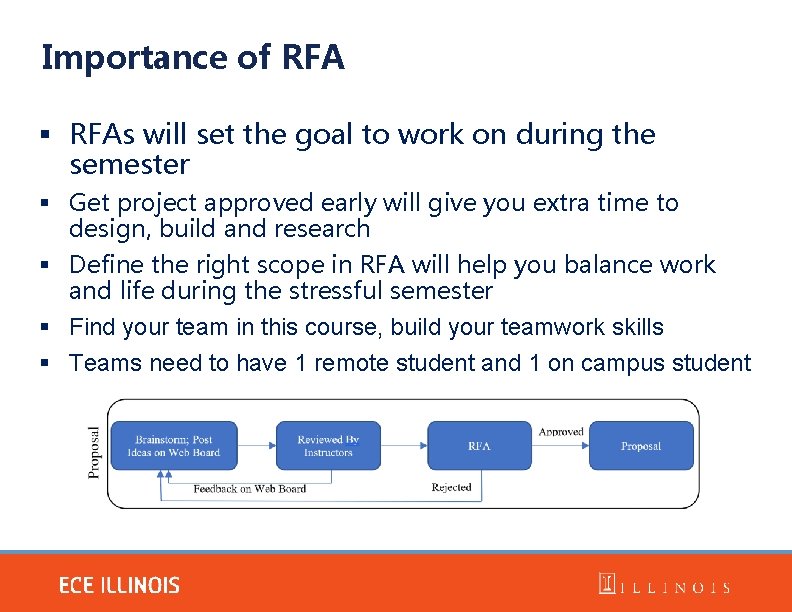 Importance of RFA

▪ RFAs will set the goal to work on during the semester
▪ Get project approved early will give you extra time to design, build and research
▪ Define the right scope in RFA will help you balance work and life during the stressful semester
▪ Find your team in this course, build your teamwork skills
▪ Teams need to have 1 remote student and 1 on campus student

Proposal

Brainstorm; Post Ideas on Web Board

Reviewed By Instructors

RFA

Approved

Proposal

Feedback on Web Board

Rejected

ECE ILLINOIS

ILLINOIS